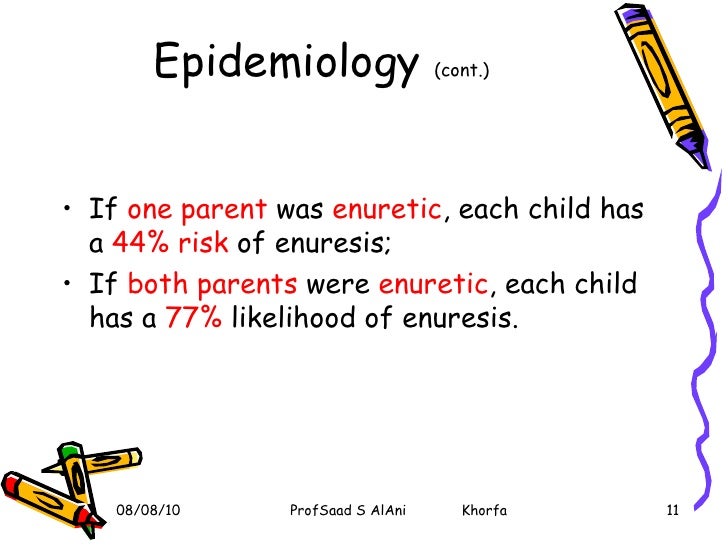 Epidemiology (cont.)

• If one parent was enuretic, each child has a 44% risk of enuresis;

• If both parents were enuretic, each child has a 77% likelihood of enuresis.

08/08/10 ProfSaad S AlAni Khorfa 11